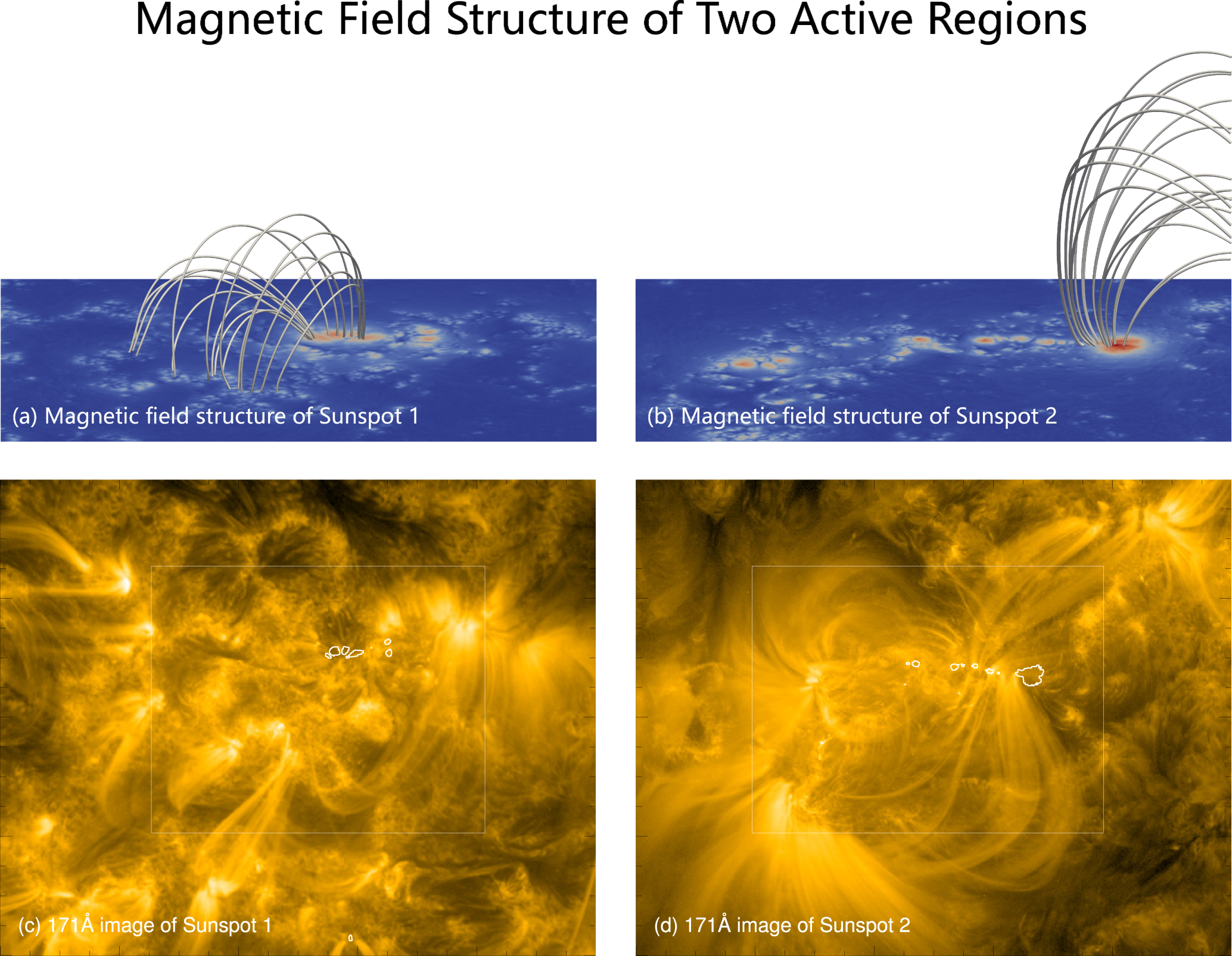 Magnetic Field Structure of Two Active Regions

(a) Magnetic field structure of Sunspot 1

(b) Magnetic field structure of Sunspot 2

(c) 171Å image of Sunspot 1

(d) 171Å image of Sunspot 2